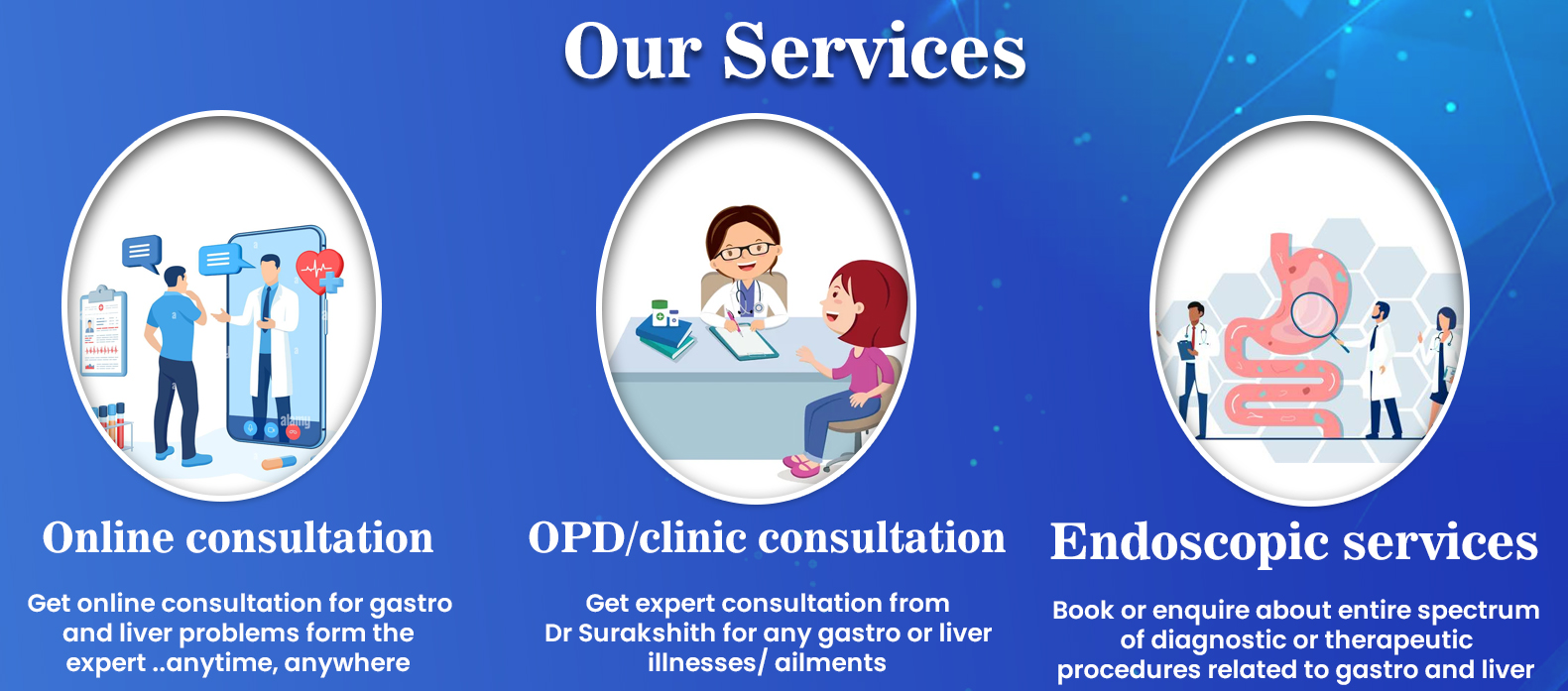 Our Services

alamy

Online consultation

Get online consultation for gastro and liver problems form the expert ..anytime, anywhere

OPD/clinic consultation

Get expert consultation from Dr Surakshith for any gastro or liver illnesses/ ailments

Endoscopic services

Book or enquire about entire spectrum of diagnostic or therapeutic procedures related to gastro and liver